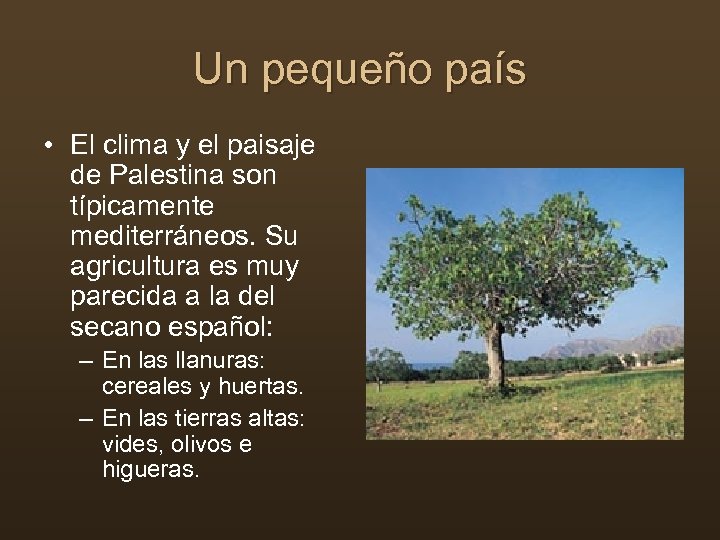 Un pequeño país

• El clima y el paisaje de Palestina son típicamente mediterráneos. Su agricultura es muy parecida a la del secano español:
– En las llanuras: cereales y huertas.
– En las tierras altas: vides, olivos e higueras.